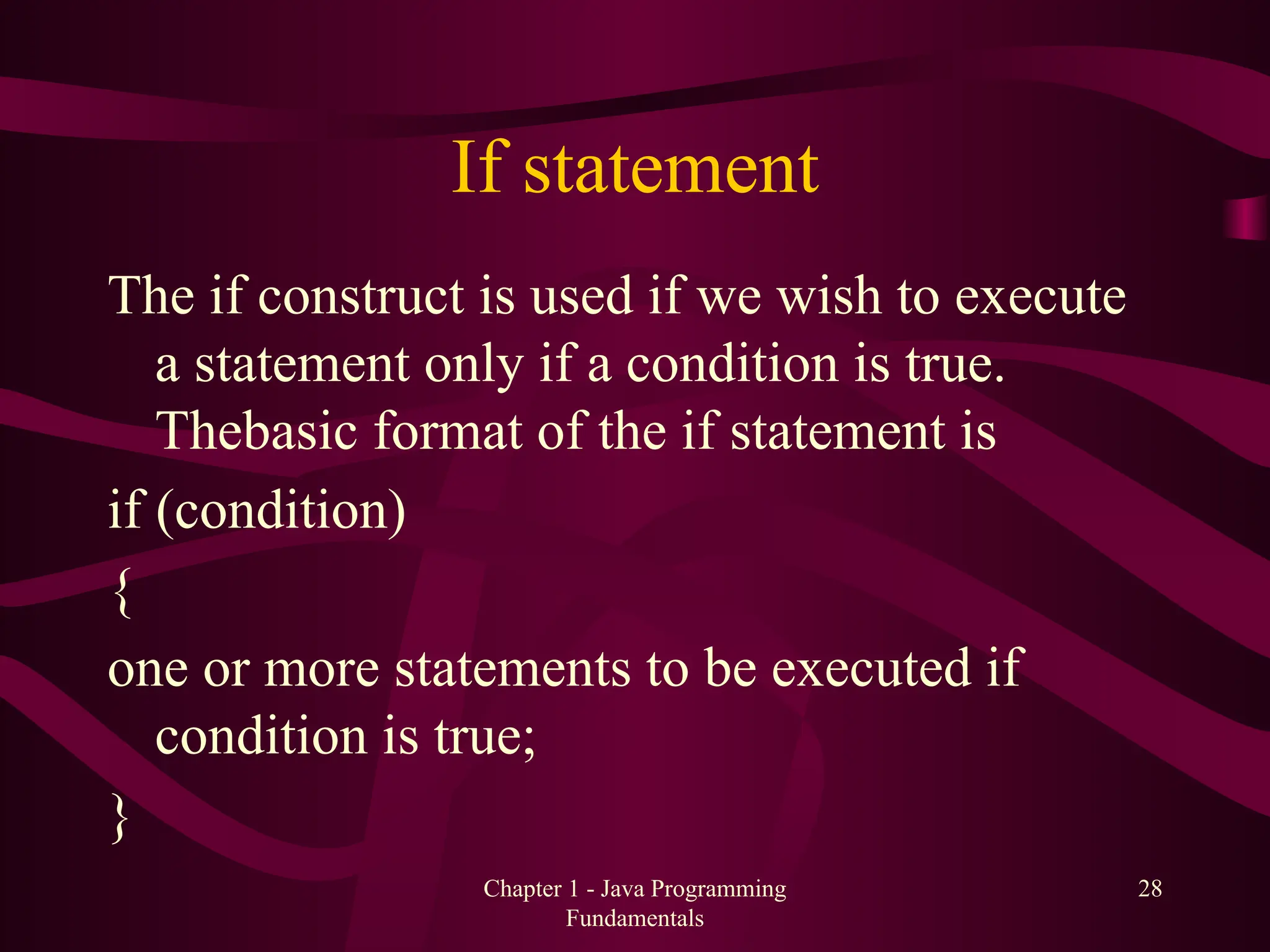 If statement

The if construct is used if we wish to execute a statement only if a condition is true. Thebasic format of the if statement is

if (condition)

{

one or more statements to be executed if condition is true;

}

Chapter 1 - Java Programming Fundamentals

28